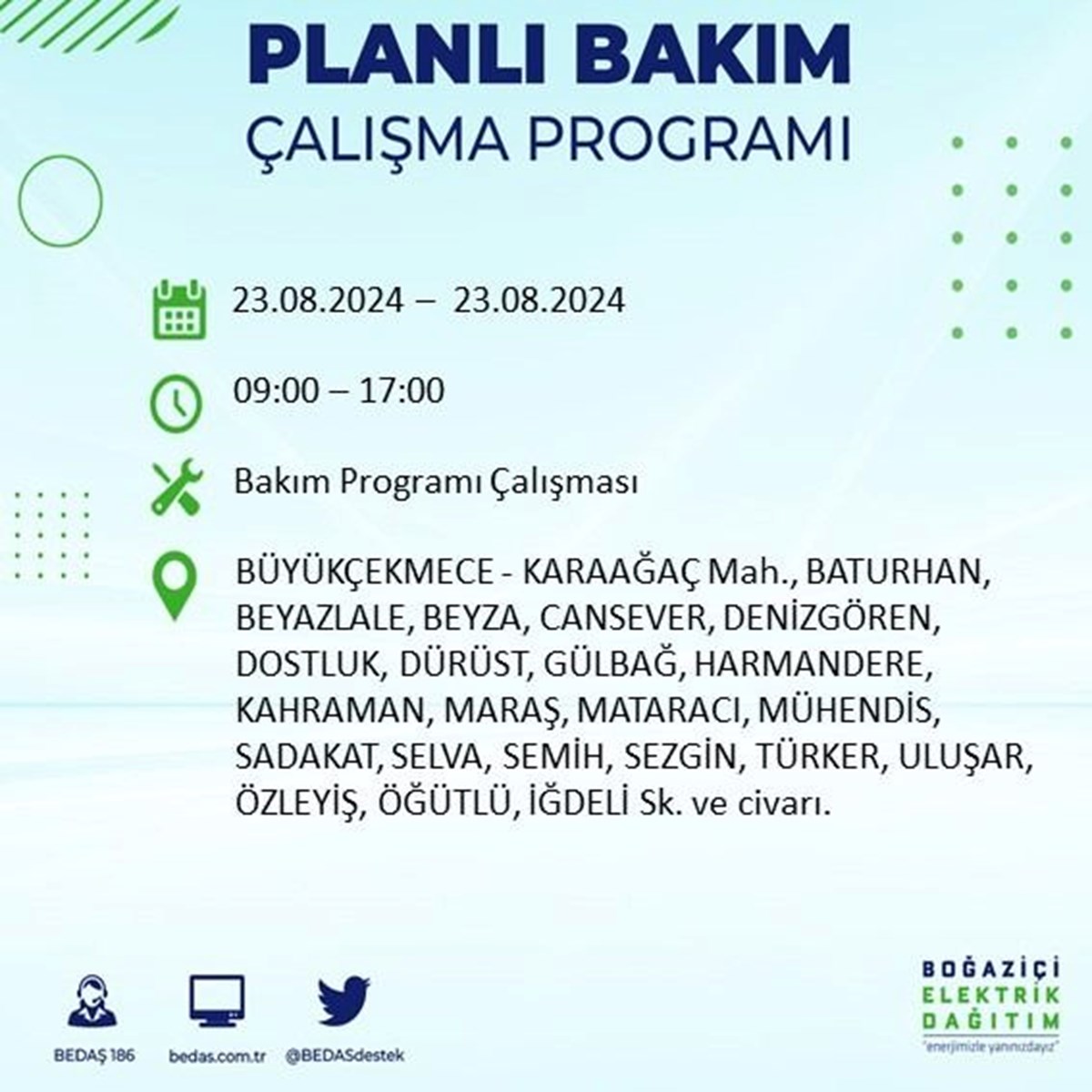 PLANLI BAKIM
ÇALIŞMA PROGRAMI

23.08.2024 – 23.08.2024

09:00 – 17:00

Bakım Programı Çalışması

BÜYÜKÇEKMECE - KARAAĞAÇ Mah., BATURHAN, BEYAZLALE, BEYZA, CANSEVER, DENİZGÖREN, DOSTLUK, DÜRÜST, GÜLBAĞ, HARMANDERE, KAHRAMAN, MARAŞ, MATARACI, MÜHENDİS, SADAKAT, SELVA, SEMİH, SEZGİN, TÜRKER, ULUŞAR, ÖZLEYİŞ, ÖĞÜTLÜ, İĞDELİ Sk. ve civarı.

BEDAŞ 186
bedas.com.tr
@BEDASdestek

BOĞAZİÇİ
ELEKTRİK
DAĞITIM
"enerjimizle yanınızdayız"